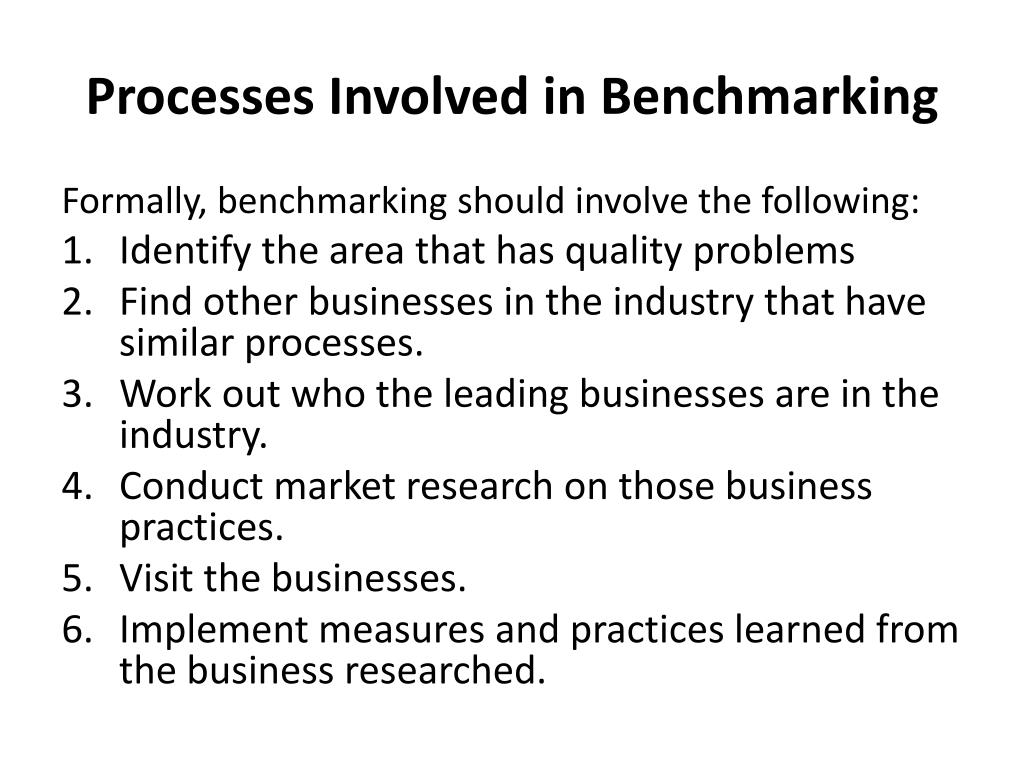 Processes Involved in Benchmarking

Formally, benchmarking should involve the following:
1. Identify the area that has quality problems
2. Find other businesses in the industry that have similar processes.
3. Work out who the leading businesses are in the industry.
4. Conduct market research on those business practices.
5. Visit the businesses.
6. Implement measures and practices learned from the business researched.